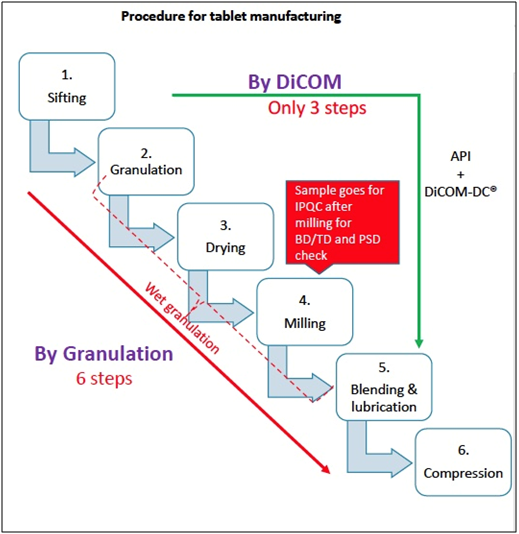 Procedure for tablet manufacturing

1. Sifting

By DiCOM
Only 3 steps

2. Granulation

API
+
DiCOM-DC®

Sample goes for IPQC after milling for BD/TD and PSD check

3. Drying

Wet granulation

4. Milling

By Granulation
6 steps

5. Blending & lubrication

6. Compression